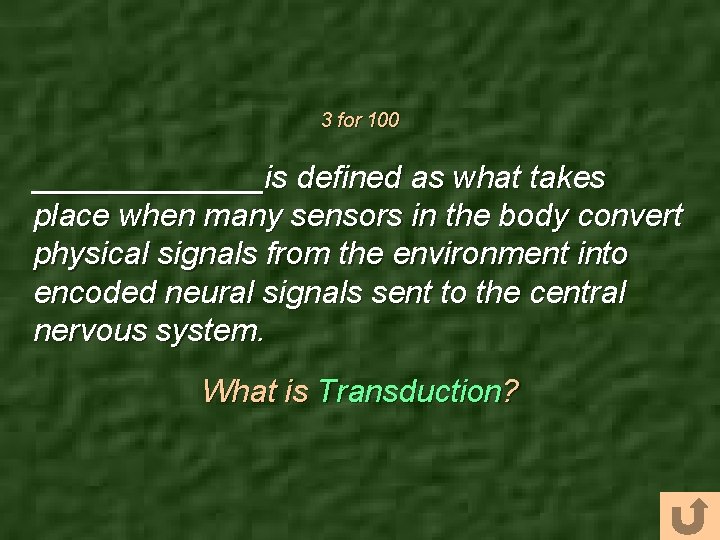 3 for 100

_____________is defined as what takes place when many sensors in the body convert physical signals from the environment into encoded neural signals sent to the central nervous system.

What is Transduction?